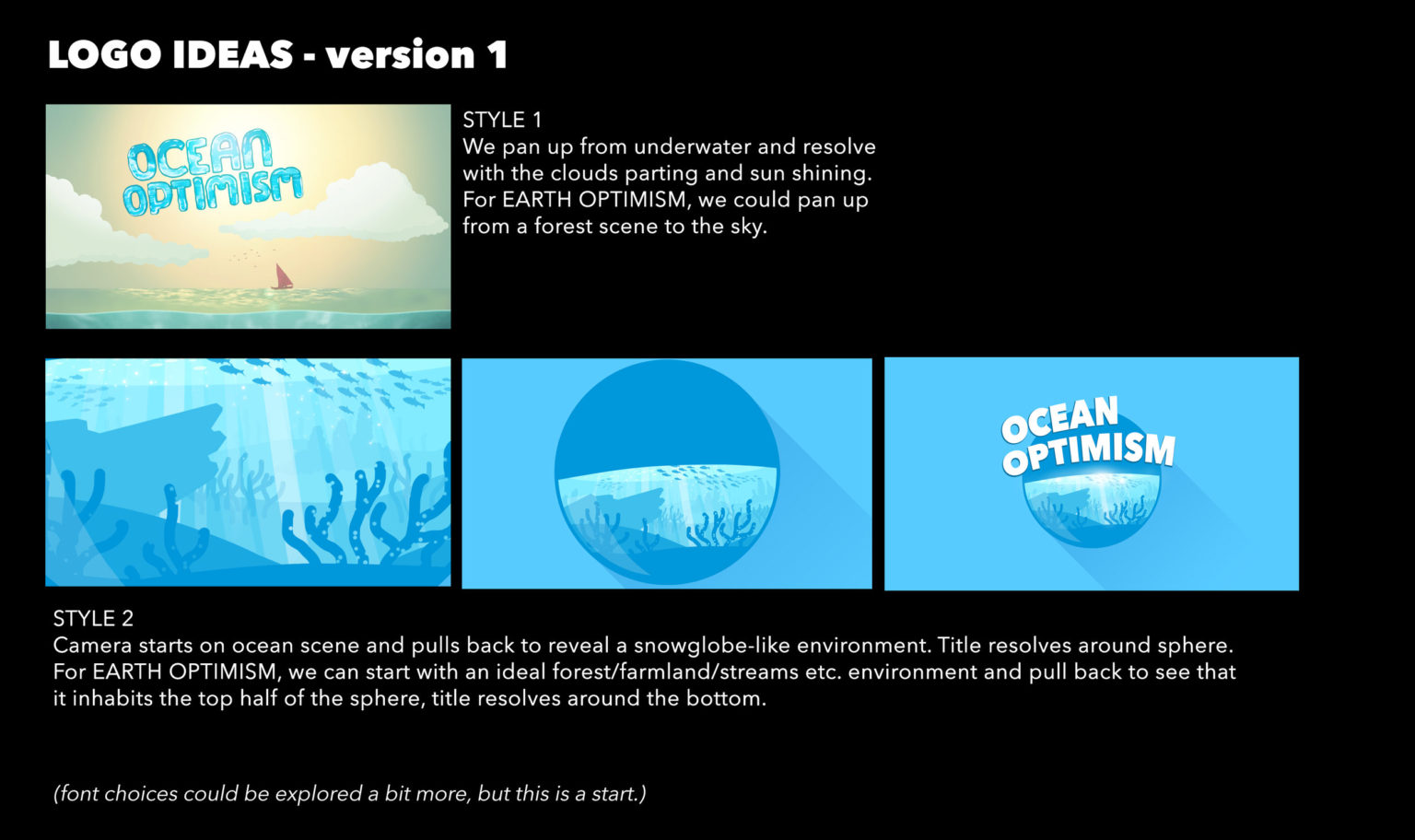 LOGO IDEAS - version 1

OCEAN OPTIMISM

STYLE 1
We pan up from underwater and resolve with the clouds parting and sun shining. For EARTH OPTIMISM, we could pan up from a forest scene to the sky.

OCEAN OPTIMISM

STYLE 2
Camera starts on ocean scene and pulls back to reveal a snowglobe-like environment. Title resolves around sphere. For EARTH OPTIMISM, we can start with an ideal forest/farmland/streams etc. environment and pull back to see that it inhabits the top half of the sphere, title resolves around the bottom.

(font choices could be explored a bit more, but this is a start.)